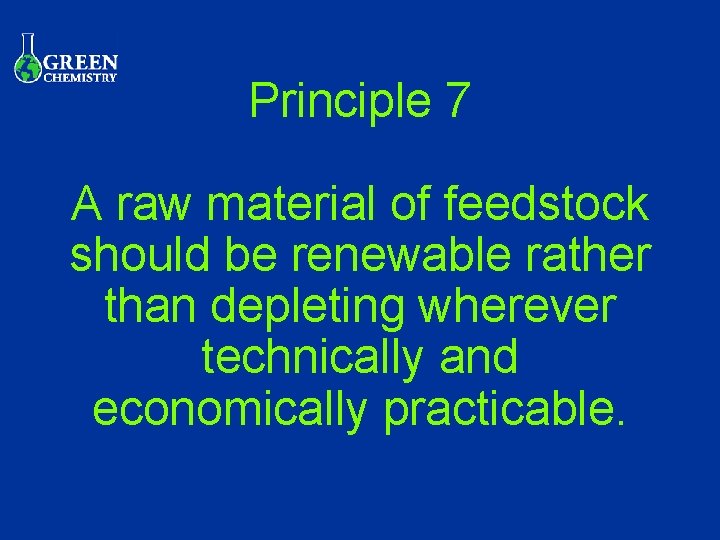 GREEN CHEMISTRY

Principle 7

A raw material of feedstock should be renewable rather than depleting wherever technically and economically practicable.